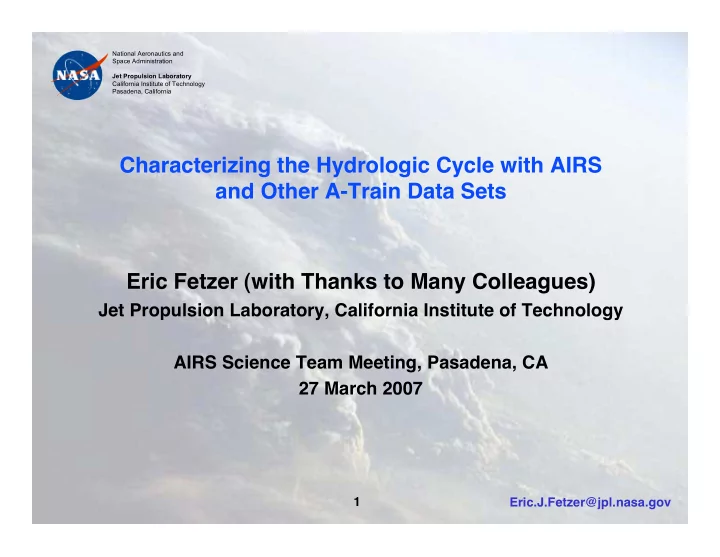 NASA

National Aeronautics and Space Administration

Jet Propulsion Laboratory
California Institute of Technology
Pasadena, California

Characterizing the Hydrologic Cycle with AIRS and Other A-Train Data Sets

Eric Fetzer (with Thanks to Many Colleagues)
Jet Propulsion Laboratory, California Institute of Technology

AIRS Science Team Meeting, Pasadena, CA
27 March 2007

1

Eric.J.Fetzer@jpl.nasa.gov